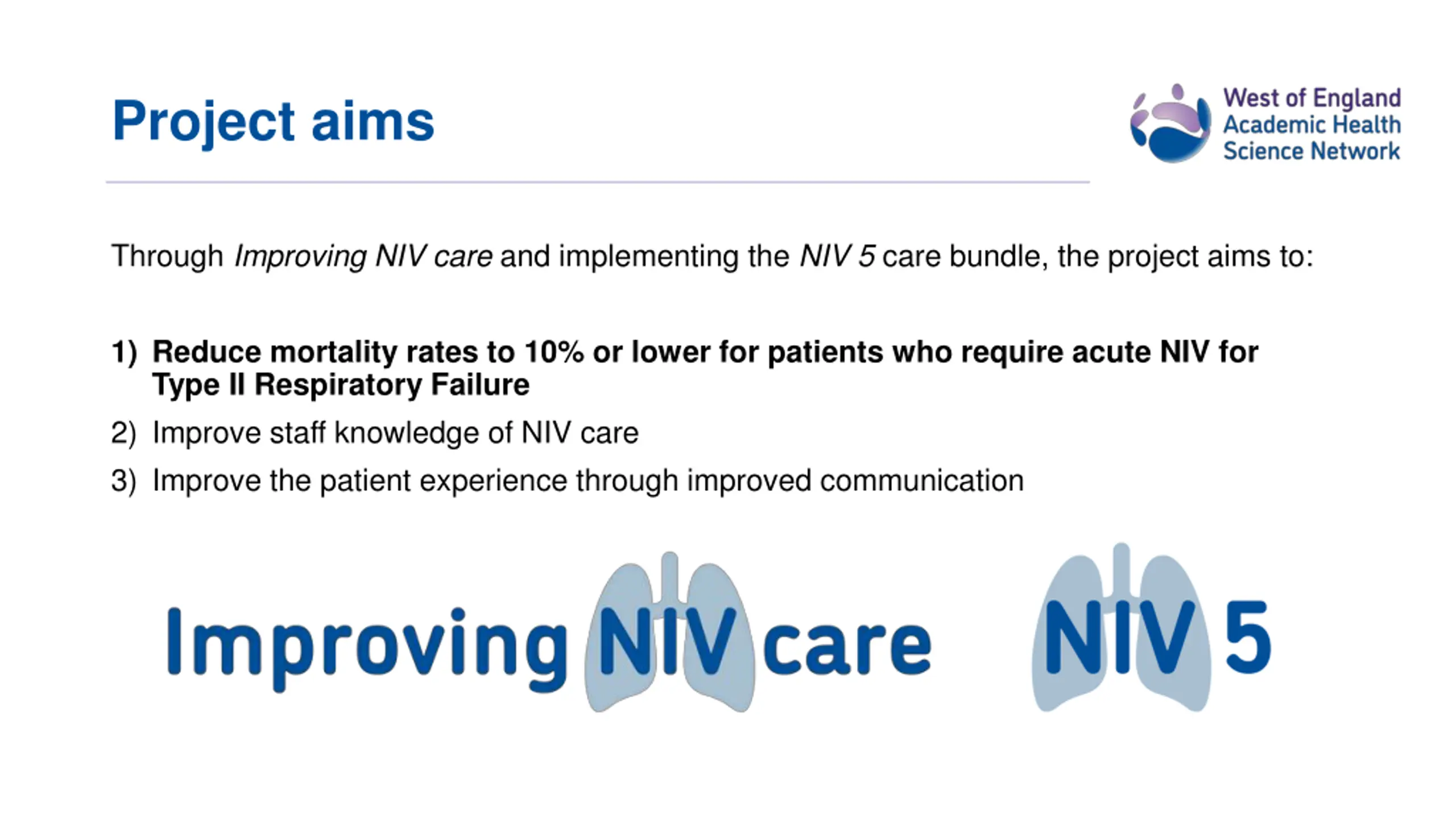 Project aims

West of England Academic Health Science Network

Through Improving NIV care and implementing the NIV 5 care bundle, the project aims to:

1) Reduce mortality rates to 10% or lower for patients who require acute NIV for Type II Respiratory Failure
2) Improve staff knowledge of NIV care
3) Improve the patient experience through improved communication

Improving NIV care

NIV 5